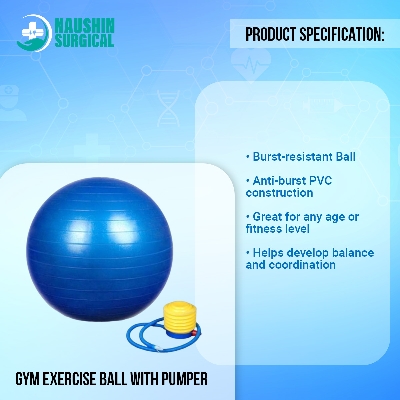 NAUSHIN SURGICAL

PRODUCT SPECIFICATION:

• Burst-resistant Ball

• Anti-burst PVC construction

• Great for any age or fitness level

• Helps develop balance and coordination

GYM EXERCISE BALL WITH PUMPER